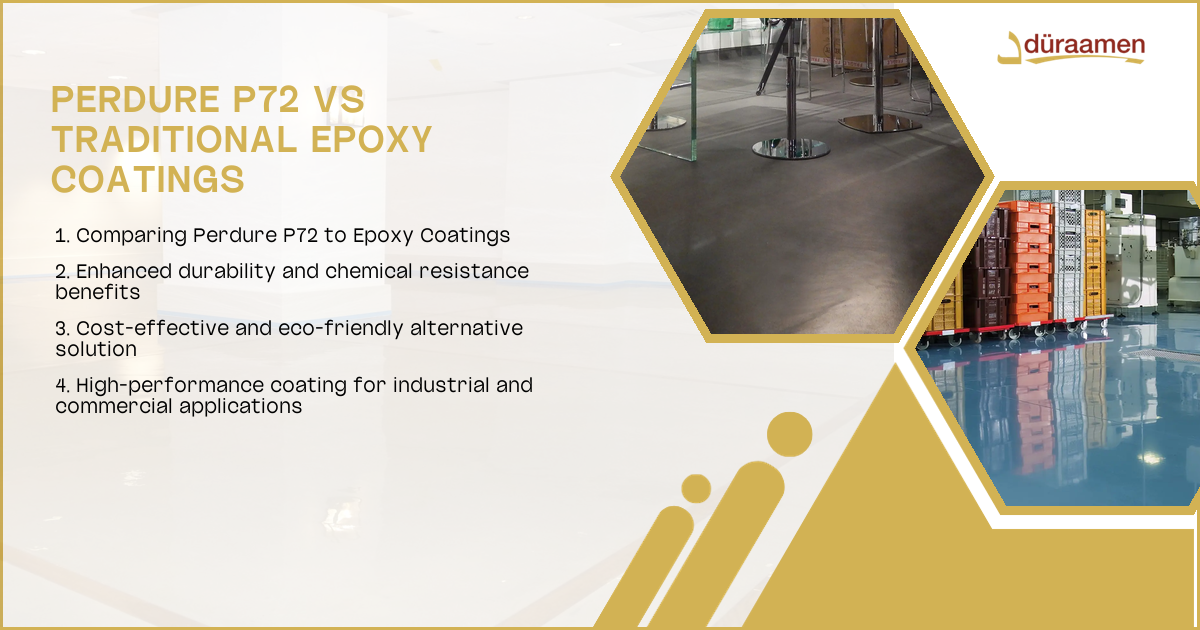 düraamen

PERDURE P72 VS TRADITIONAL EPOXY COATINGS

1. Comparing Perdure P72 to Epoxy Coatings

2. Enhanced durability and chemical resistance benefits

3. Cost-effective and eco-friendly alternative solution

4. High-performance coating for industrial and commercial applications